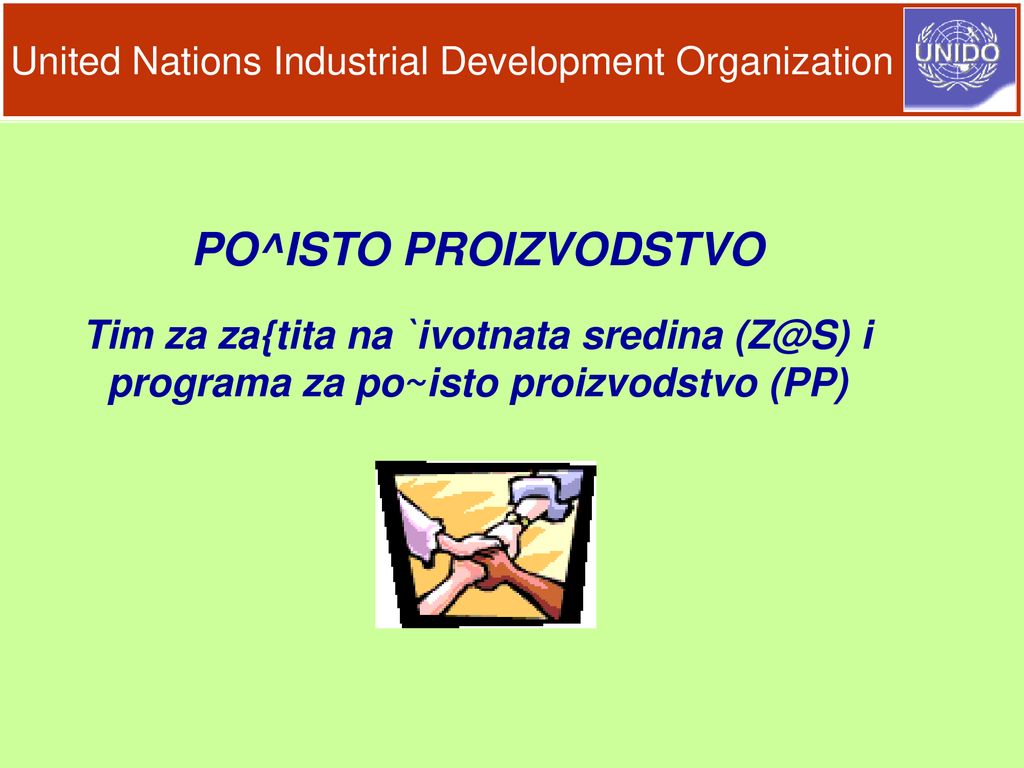 United Nations Industrial Development Organization

UNIDO

PO^ISTO PROIZVODSTVO

Tim za za{tita na `ivotnata sredina (Z@S) i programa za po~isto proizvodstvo (PP)